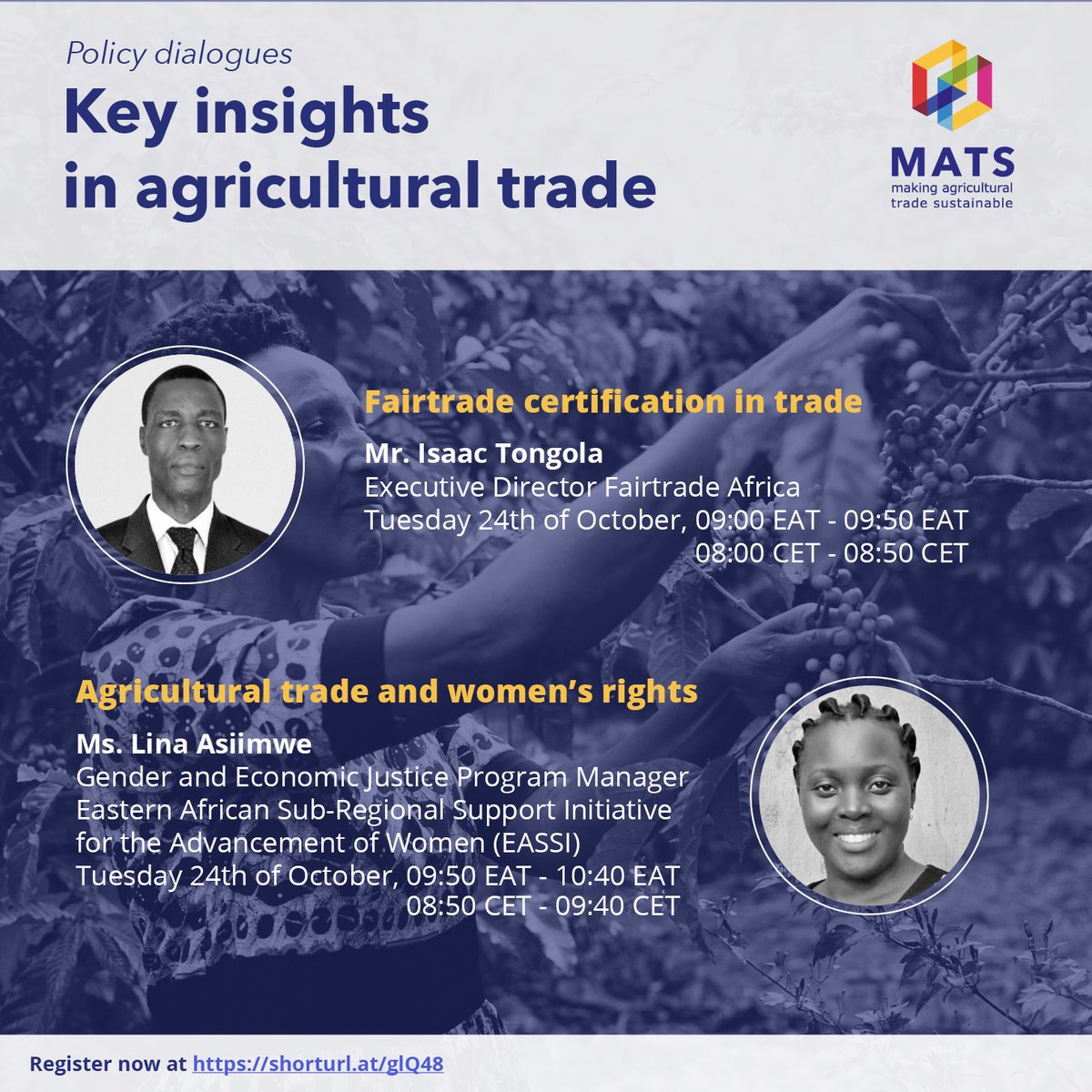 Policy dialogues

Key insights in agricultural trade

MATS
making agricultural trade sustainable

Fairtrade certification in trade

Mr. Isaac Tongola
Executive Director Fairtrade Africa
Tuesday 24th of October, 09:00 EAT - 09:50 EAT
08:00 CET - 08:50 CET

Agricultural trade and women's rights

Ms. Lina Asiimwe
Gender and Economic Justice Program Manager
Eastern African Sub-Regional Support Initiative for the Advancement of Women (EASSI)
Tuesday 24th of October, 09:50 EAT - 10:40 EAT
08:50 CET - 09:40 CET

Register now at https://shorturl.at/glQ48